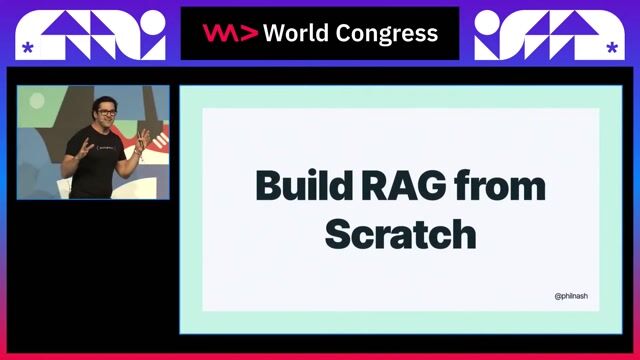 World Congress

Build RAG from Scratch

@philnash